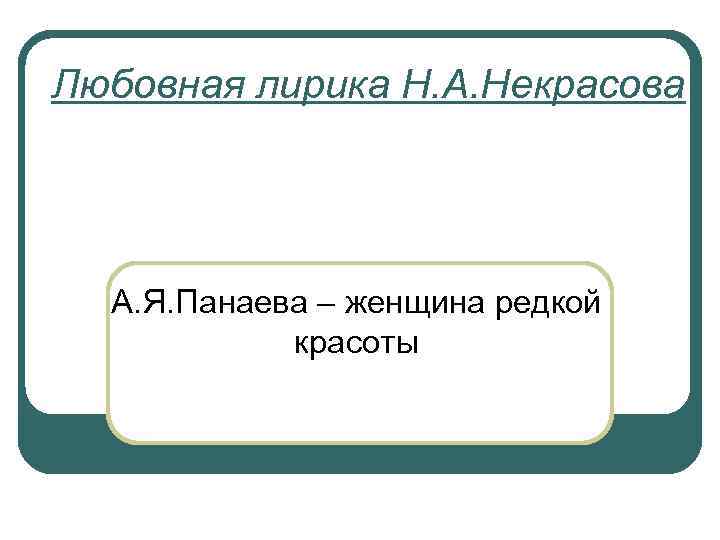 Любовная лирика Н.А.Некрасова

А.Я.Панаева – женщина редкой красоты